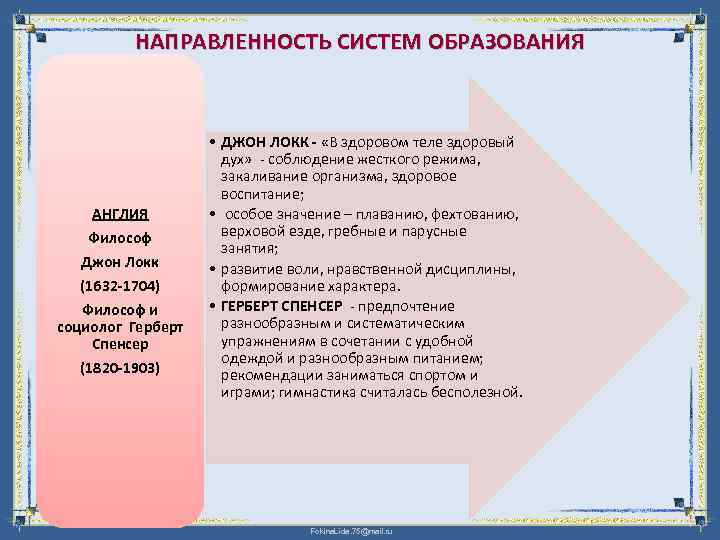 НАПРАВЛЕННОСТЬ СИСТЕМ ОБРАЗОВАНИЯ

АНГЛИЯ

Философ

Джон Локк

(1632-1704)

Философ и социолог Герберт Спенсер

(1820-1903)

• ДЖОН ЛОКК - «В здоровом теле здоровый дух» - соблюдение жесткого режима, закаливание организма, здоровое воспитание;

• особое значение – плаванию, фехтованию, верховой езде, гребные и парусные занятия;

• развитие воли, нравственной дисциплины, формирование характера.

• ГЕРБЕРТ СПЕНСЕР - предпочтение разнообразным и систематическим упражнениям в сочетании с удобной одеждой и разнообразным питанием; рекомендации заниматься спортом и играми; гимнастика считалась бесполезной.

FokinaLida.75@mail.ru